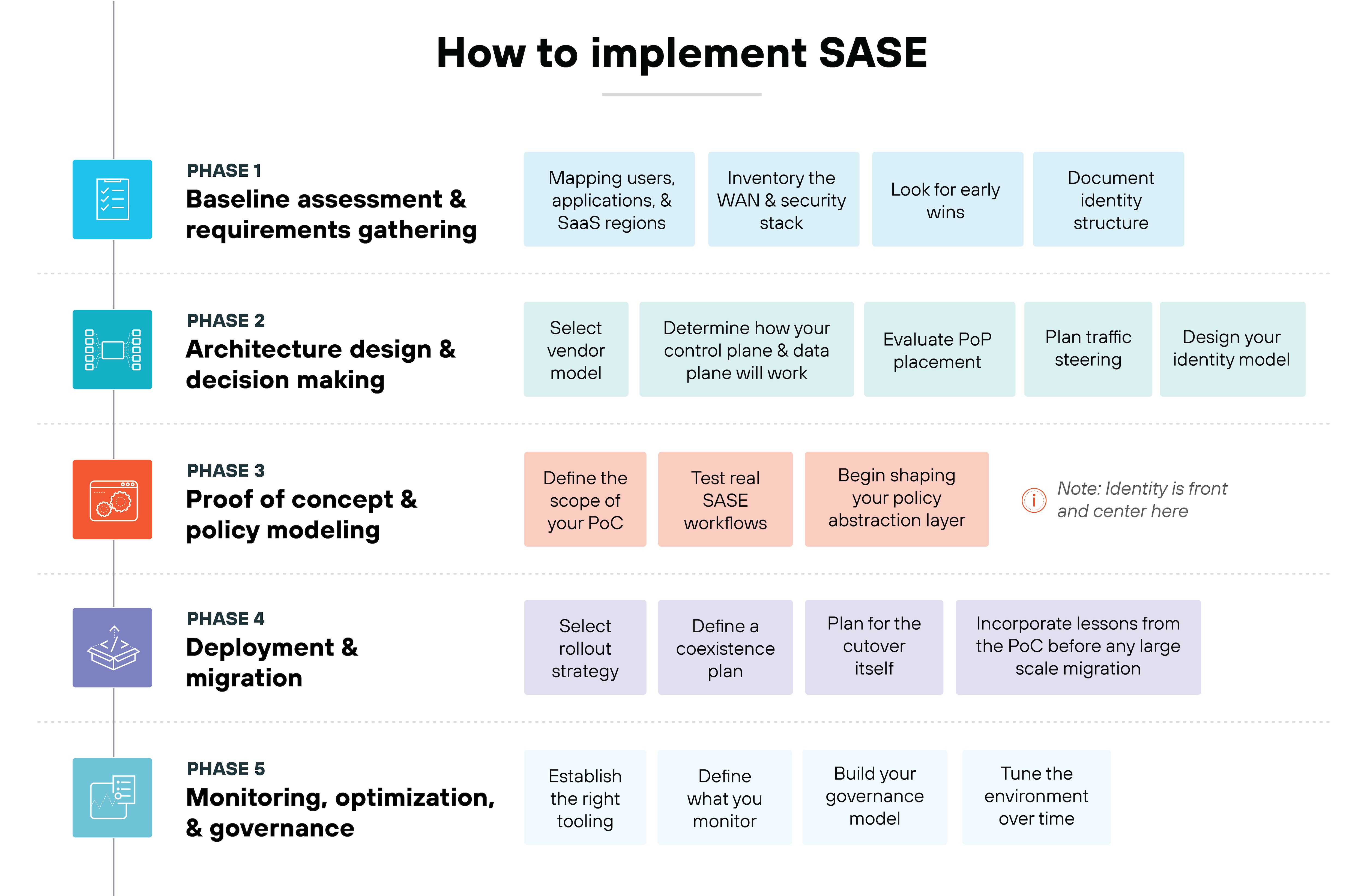 How to implement SASE

PHASE 1
Baseline assessment & requirements gathering

Mapping users, applications, & SaaS regions

Inventory the WAN & security stack

Look for early wins

Document identity structure

PHASE 2
Architecture design & decision making

Select vendor model

Determine how your control plane & data plane will work

Evaluate PoP placement

Plan traffic steering

Design your identity model

PHASE 3
Proof of concept & policy modeling

Define the scope of your PoC

Test real SASE workflows

Begin shaping your policy abstraction layer

i Note: Identity is front and center here

PHASE 4
Deployment & migration

Select rollout strategy

Define a coexistence plan

Plan for the cutover itself

Incorporate lessons from the PoC before any large scale migration

PHASE 5
Monitoring, optimization, & governance

Establish the right tooling

Define what you monitor

Build your governance model

Tune the environment over time